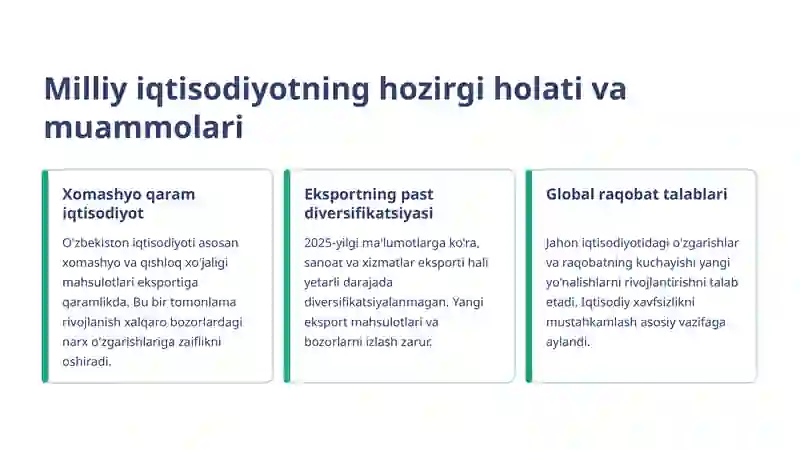 Milliy iqtisodiyotning hozirgi holati va muammolari

Xomashyo qaram iqtisodiyot

O'zbekiston iqtisodiyoti asosan xomashyo va qishloq xo'jaligi mahsulotlari eksportiga qaramlikda. Bu bir tomonlama rivojlanish xalqaro bozorlardagi narx o'zgarishlariga zaiflikni oshiradi.

Eksportning past diversifikatsiyasi

2025-yilgi ma'lumotlarga ko'ra, sanoat va xizmatlar eksporti hali yetarli darajada diversifikatsiyalanmagan. Yangi eksport mahsulotlari va bozorlarni izlash zarur.

Global raqobat talablari

Jahon iqtisodiyotidagi o'zgarishlar va raqobatning kuchayishi yangi yo'nalishlarni rivojlantirishni talab etadi. Iqtisodiy xavfsizlikni mustahkamlash asosiy vazifaga aylandi.